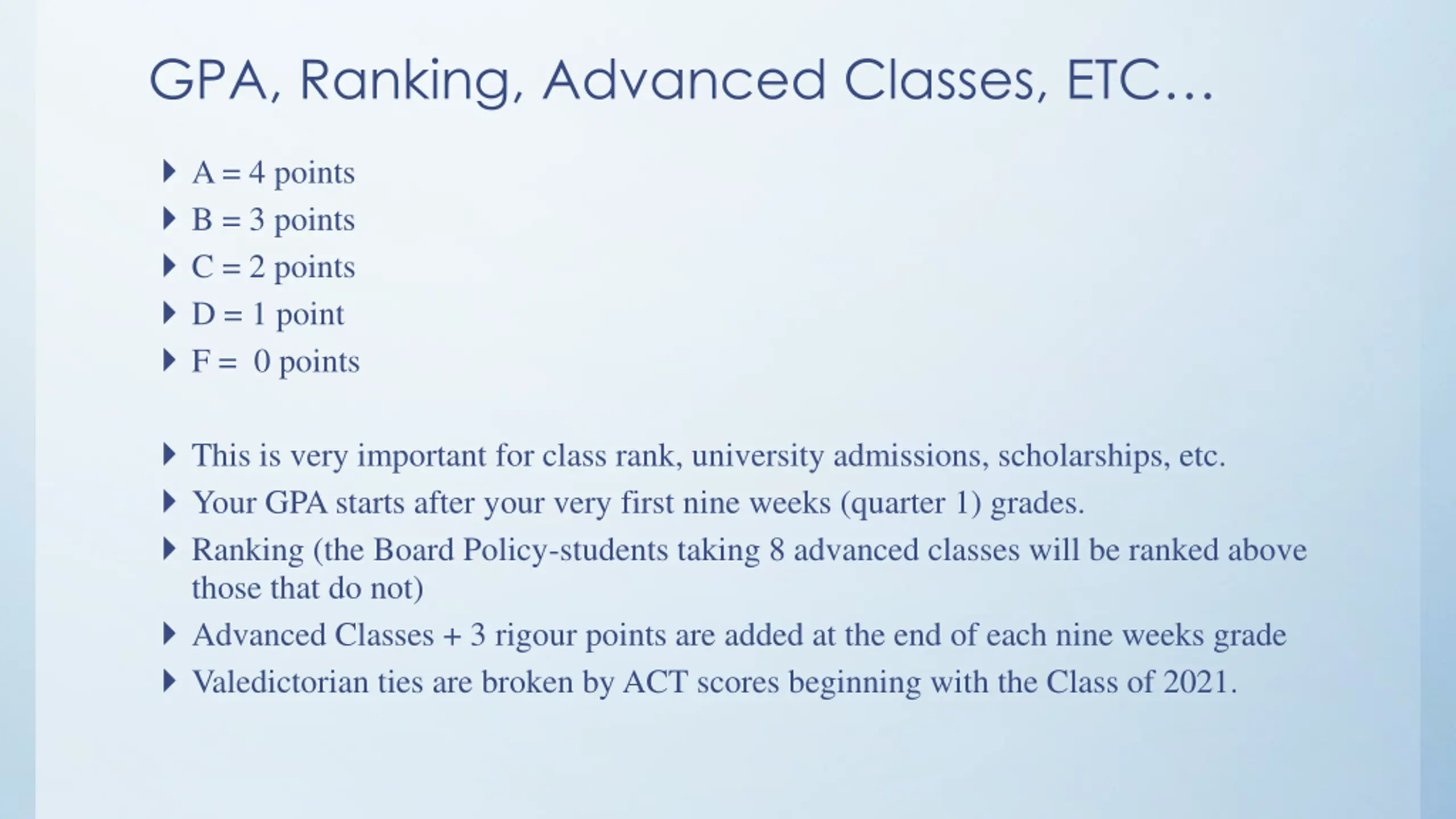 GPA, Ranking, Advanced Classes, ETC…

A = 4 points
B = 3 points
C = 2 points
D = 1 point
F = 0 points

This is very important for class rank, university admissions, scholarships, etc.
Your GPA starts after your very first nine weeks (quarter 1) grades.
Ranking (the Board Policy-students taking 8 advanced classes will be ranked above those that do not)
Advanced Classes + 3 rigour points are added at the end of each nine weeks grade
Valedictorian ties are broken by ACT scores beginning with the Class of 2021.